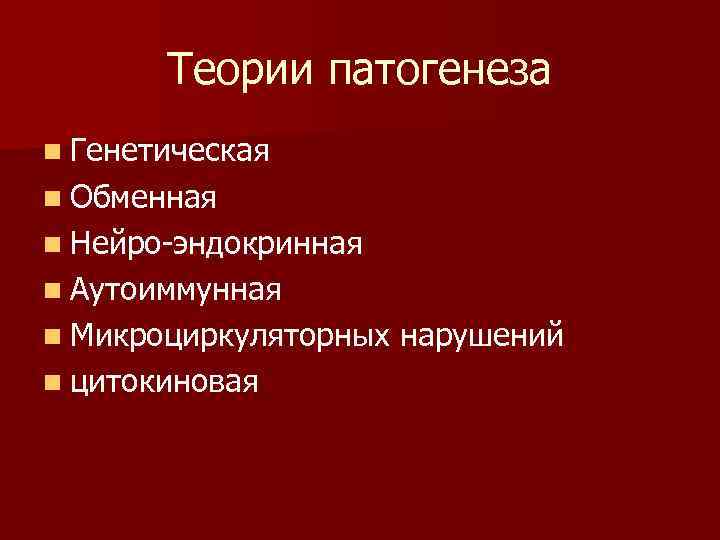 Теории патогенеза

- Генетическая
- Обменная
- Нейро-эндокринная
- Аутоиммунная
- Микроциркуляторных нарушений
- цитокиновая